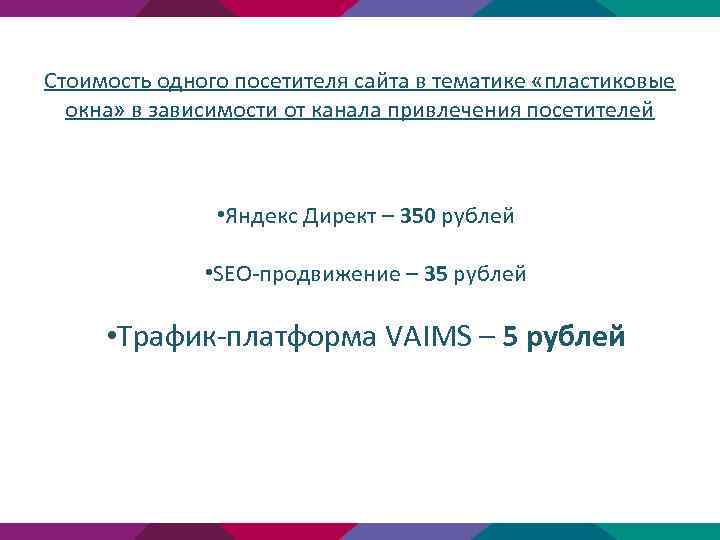 Стоимость одного посетителя сайта в тематике «пластиковые окна» в зависимости от канала привлечения посетителей

•Яндекс Директ – 350 рублей

•SEO-продвижение – 35 рублей

•Трафик-платформа VAIMS – 5 рублей